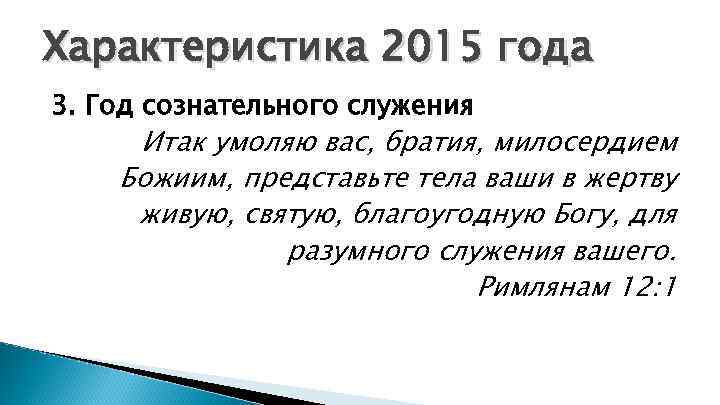 Характеристика 2015 года

3. Год сознательного служения

Итак умоляю вас, братия, милосердием Божиим, представьте тела ваши в жертву живую, святую, благоугодную Богу, для разумного служения вашего.
Римлянам 12:1